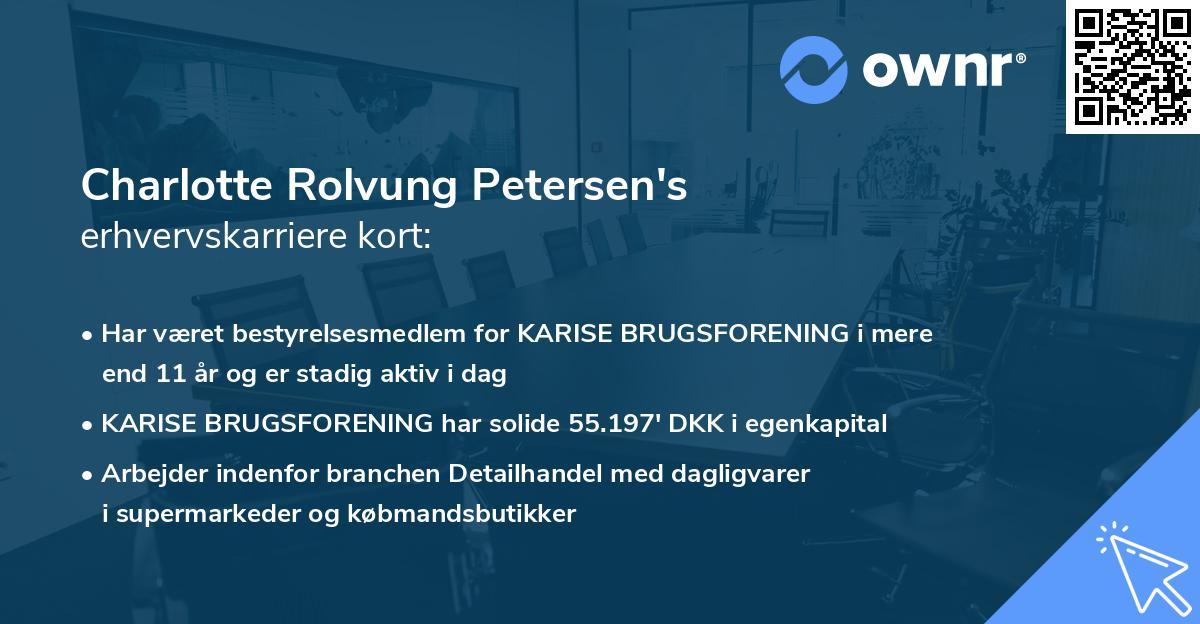 ownr®

Charlotte Rolvung Petersen's
erhvervskarriere kort:

• Har været bestyrelsesmedlem for KARISE BRUGSFORENING i mere end 11 år og er stadig aktiv i dag

• KARISE BRUGSFORENING har solide 55.197' DKK i egenkapital

• Arbejder indenfor branchen Detailhandel med dagligvarer i supermarkeder og købmandsbutikker